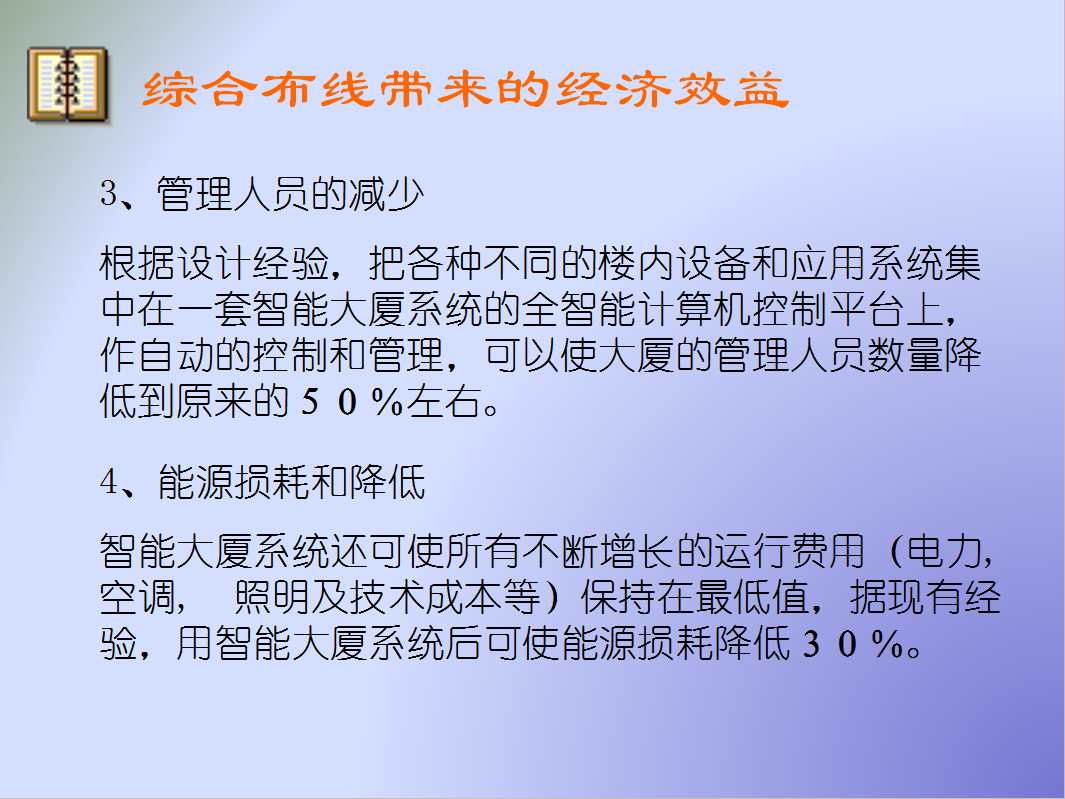 综合布线带来的经济效益

3、管理人员的减少

根据设计经验，把各种不同的楼内设备和应用系统集中在一套智能大厦系统的全智能计算机控制平台上，作自动的控制和管理，可以使大厦的管理人员数量降低到原来的５０%左右。

4、能源损耗和降低

智能大厦系统还可使所有不断增长的运行费用（电力，空调，　照明及技术成本等）保持在最低值，据现有经验，用智能大厦系统后可使能源损耗降低３０%。